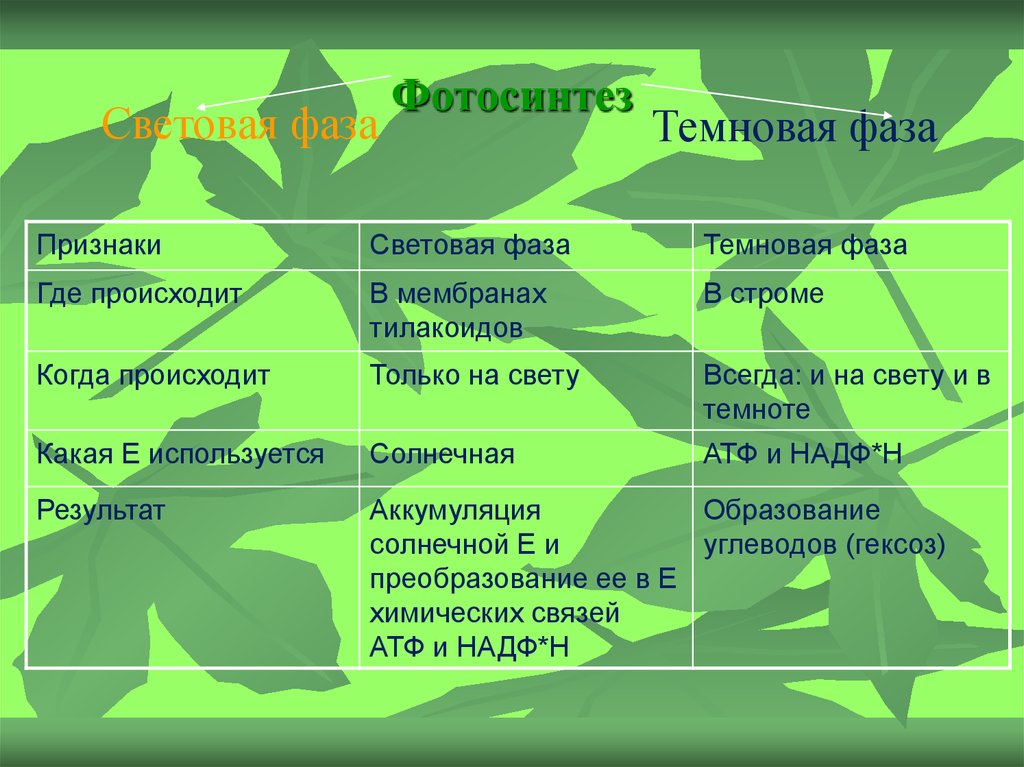 Фотосинтез

Световая фаза

Темновая фаза

| Признаки | Световая фаза | Темновая фаза |
|---|---|---|
| Где происходит | В мембранах тилакоидов | В строме |
| Когда происходит | Только на свету | Всегда: и на свету и в темноте |
| Какая Е используется | Солнечная | АТФ и НАДФ*Н |
| Результат | Аккумуляция солнечной Е и преобразование ее в Е химических связей АТФ и НАДФ*Н | Образование углеводов (гексоз) |